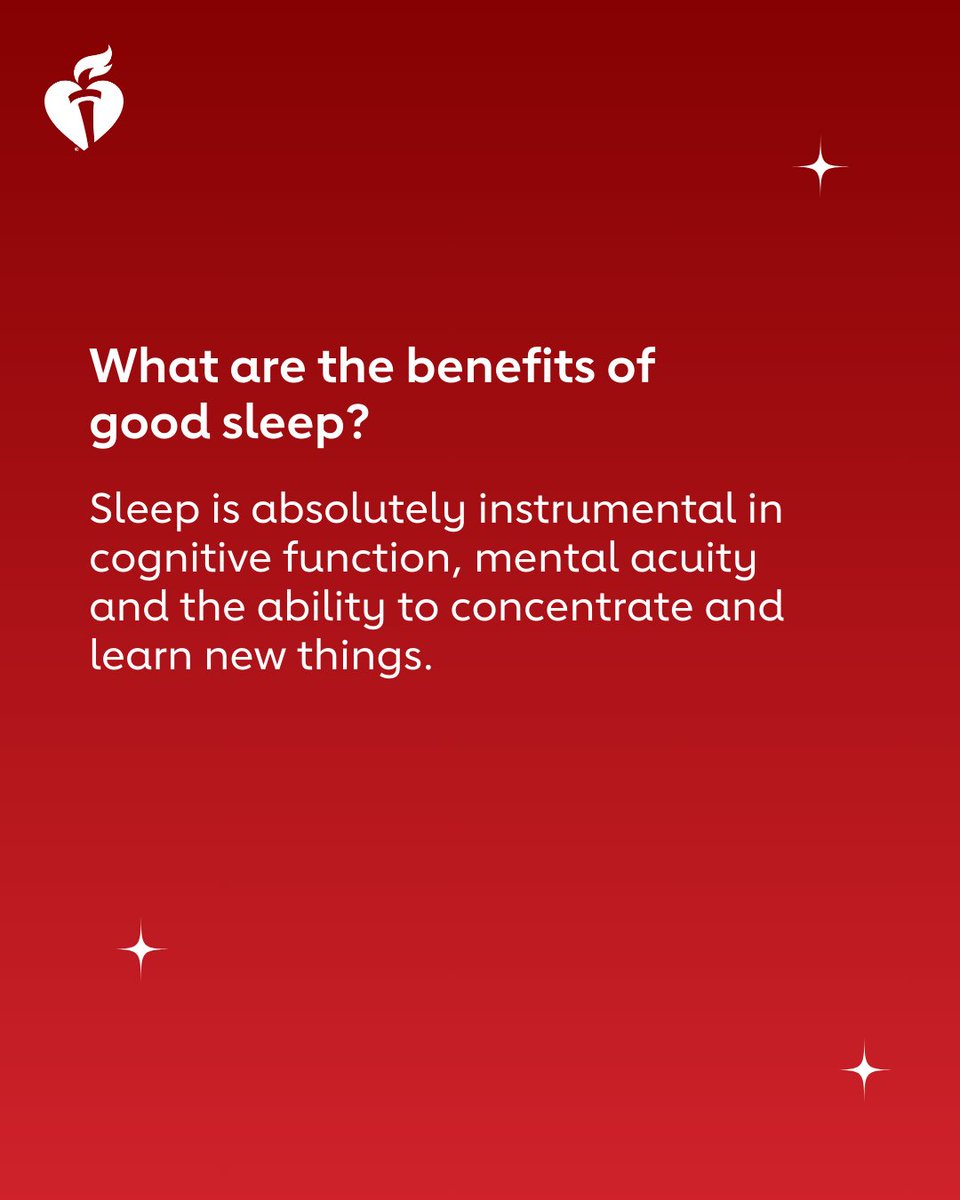 What are the benefits of good sleep?

Sleep is absolutely instrumental in cognitive function, mental acuity and the ability to concentrate and learn new things.